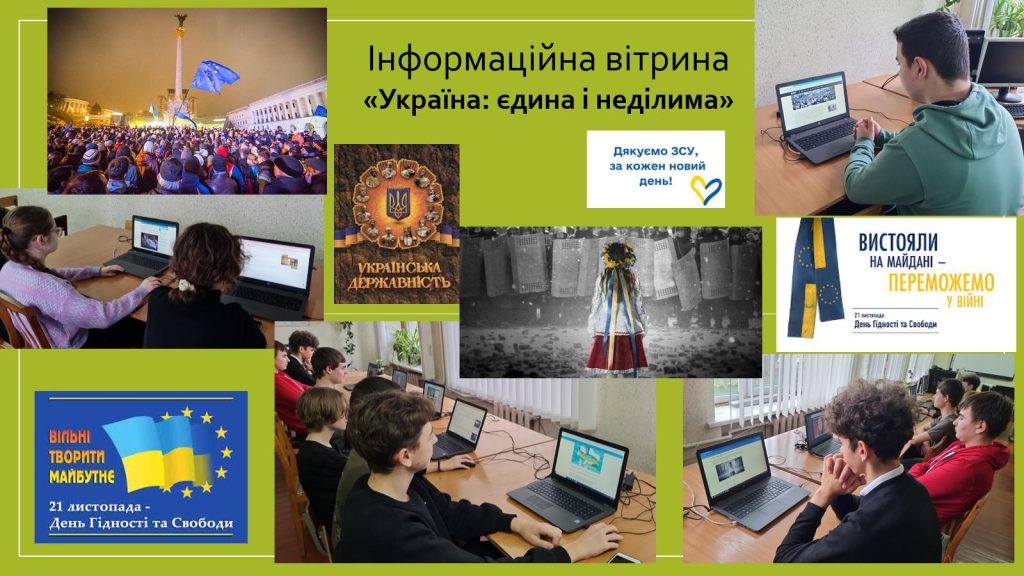 Інформаційна вітрина
«Україна: єдина і неділима»

Дякуємо ЗСУ, за кожен новий день!

УКРАЇНСЬКА ДЕРЖАВНІСТЬ

ВИСТОЯЛИ НА МАЙДАНІ – ПЕРЕМОЖЕМО У ВІЙНІ
21 листопада
День Гідності та Свободи

ВІЛЬНІ ТВОРИТИ МАЙБУТНЄ
21 листопада -
День Гідності та Свободи